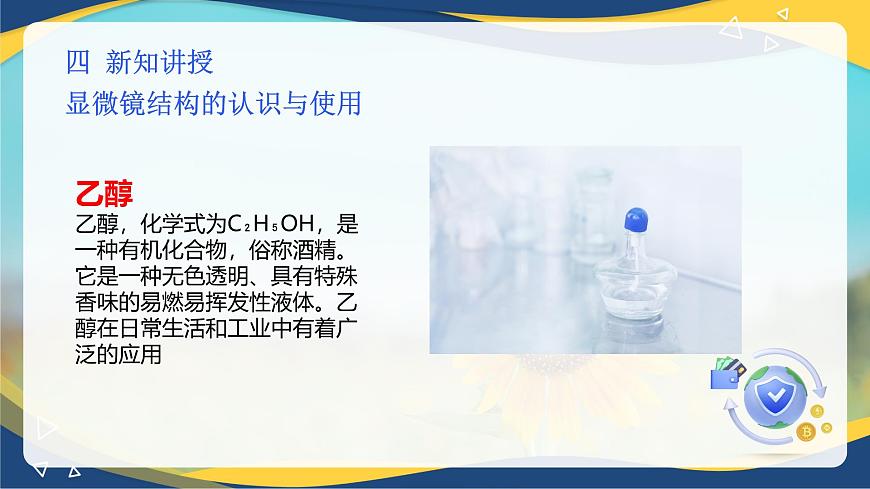 四 新知讲授
显微镜结构的认识与使用

乙醇
乙醇，化学式为$C_2H_5OH$，是一种有机化合物，俗称酒精。它是一种无色透明、具有特殊香味的易燃易挥发性液体。乙醇在日常生活和工业中有着广泛的应用